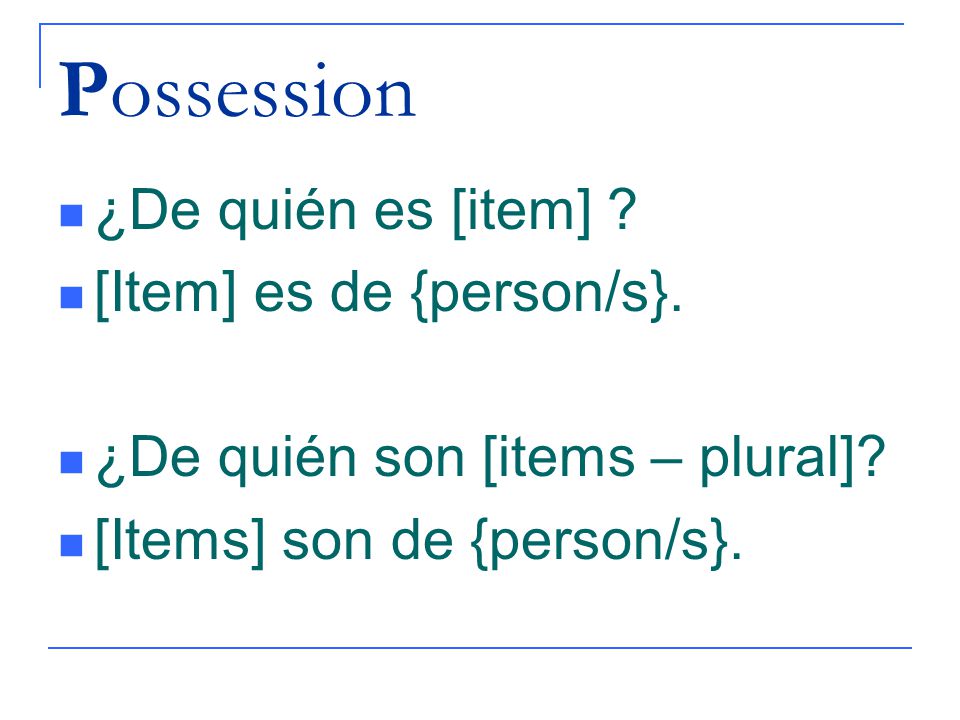 Possession

¿De quién es [item] ?

[Item] es de {person/s}.

¿De quién son [items – plural]?

[Items] son de {person/s}.